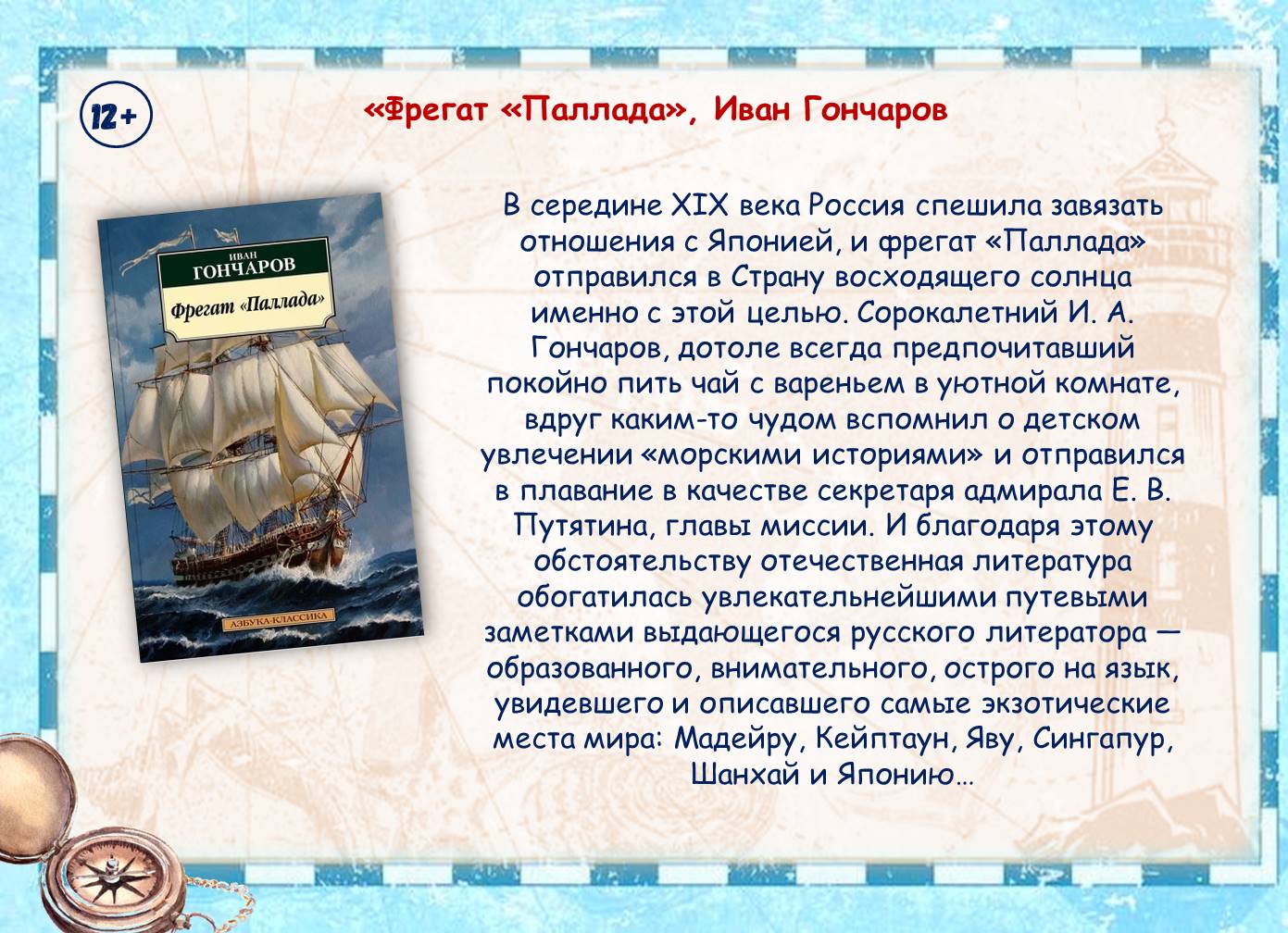 12+

«Фрегат «Паллада», Иван Гончаров

ИВАН
ГОНЧАРОВ
Фрегат «Паллада»
АЗБУКА-КЛАССИКА

В середине XIX века Россия спешила завязать отношения с Японией, и фрегат «Паллада» отправился в Страну восходящего солнца именно с этой целью. Сорокалетний И. А. Гончаров, дотоле всегда предпочитавший покойно пить чай с вареньем в уютной комнате, вдруг каким-то чудом вспомнил о детском увлечении «морскими историями» и отправился в плавание в качестве секретаря адмирала Е. В. Путятина, главы миссии. И благодаря этому обстоятельству отечественная литература обогатилась увлекательнейшими путевыми заметками выдающегося русского литератора — образованного, внимательного, острого на язык, увидевшего и описавшего самые экзотические места мира: Мадейру, Кейптаун, Яву, Сингапур, Шанхай и Японию…